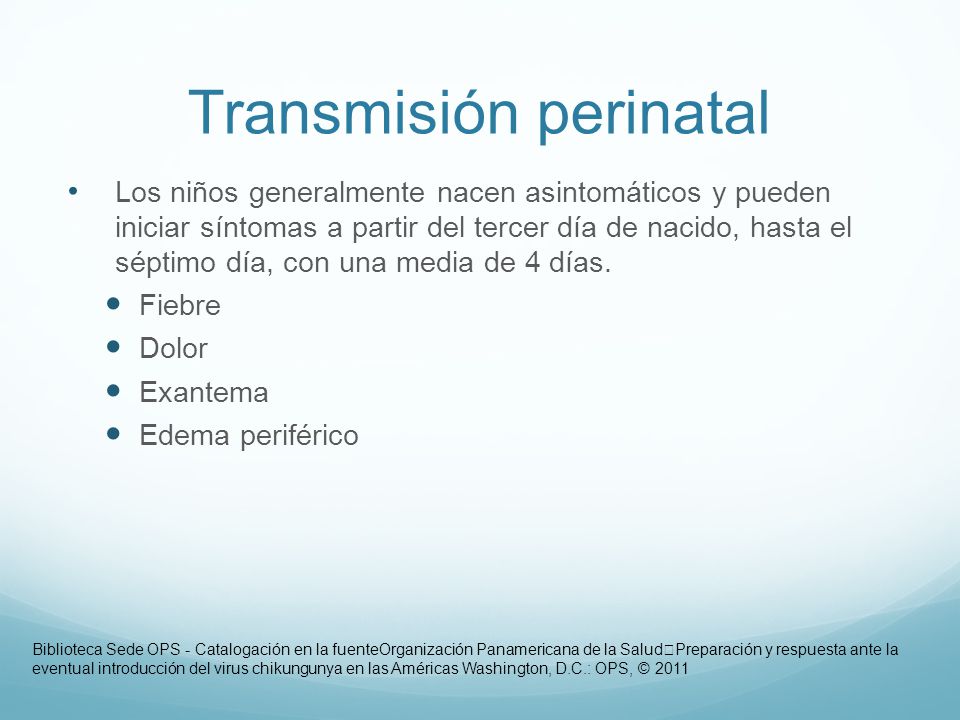 Transmisión perinatal

• Los niños generalmente nacen asintomáticos y pueden iniciar síntomas a partir del tercer día de nacido, hasta el séptimo día, con una media de 4 días.
  • Fiebre
  • Dolor
  • Exantema
  • Edema periférico

Biblioteca Sede OPS - Catalogación en la fuenteOrganización Panamericana de la Salud Preparación y respuesta ante la eventual introducción del virus chikungunya en las Américas Washington, D.C.: OPS, © 2011